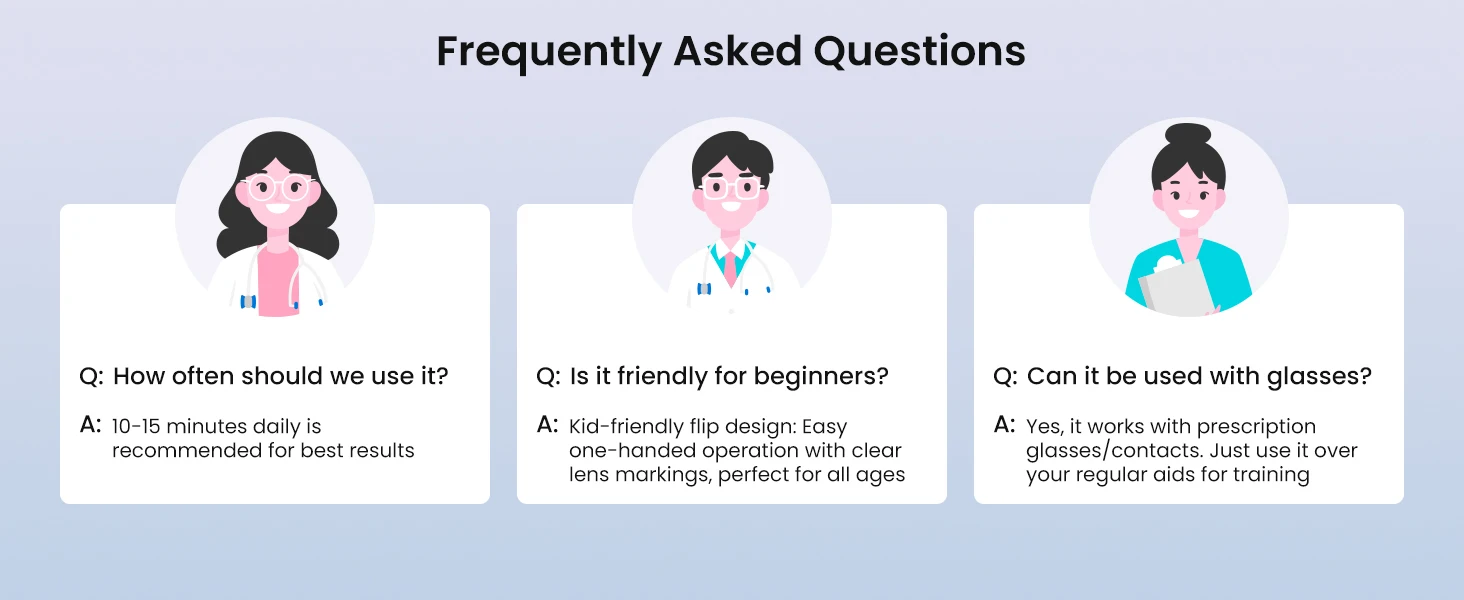 Frequently Asked Questions

Q: How often should we use it?

A: 10-15 minutes daily is recommended for best results

Q: Is it friendly for beginners?

A: Kid-friendly flip design: Easy one-handed operation with clear lens markings, perfect for all ages

Q: Can it be used with glasses?

A: Yes, it works with prescription glasses/contacts. Just use it over your regular aids for training